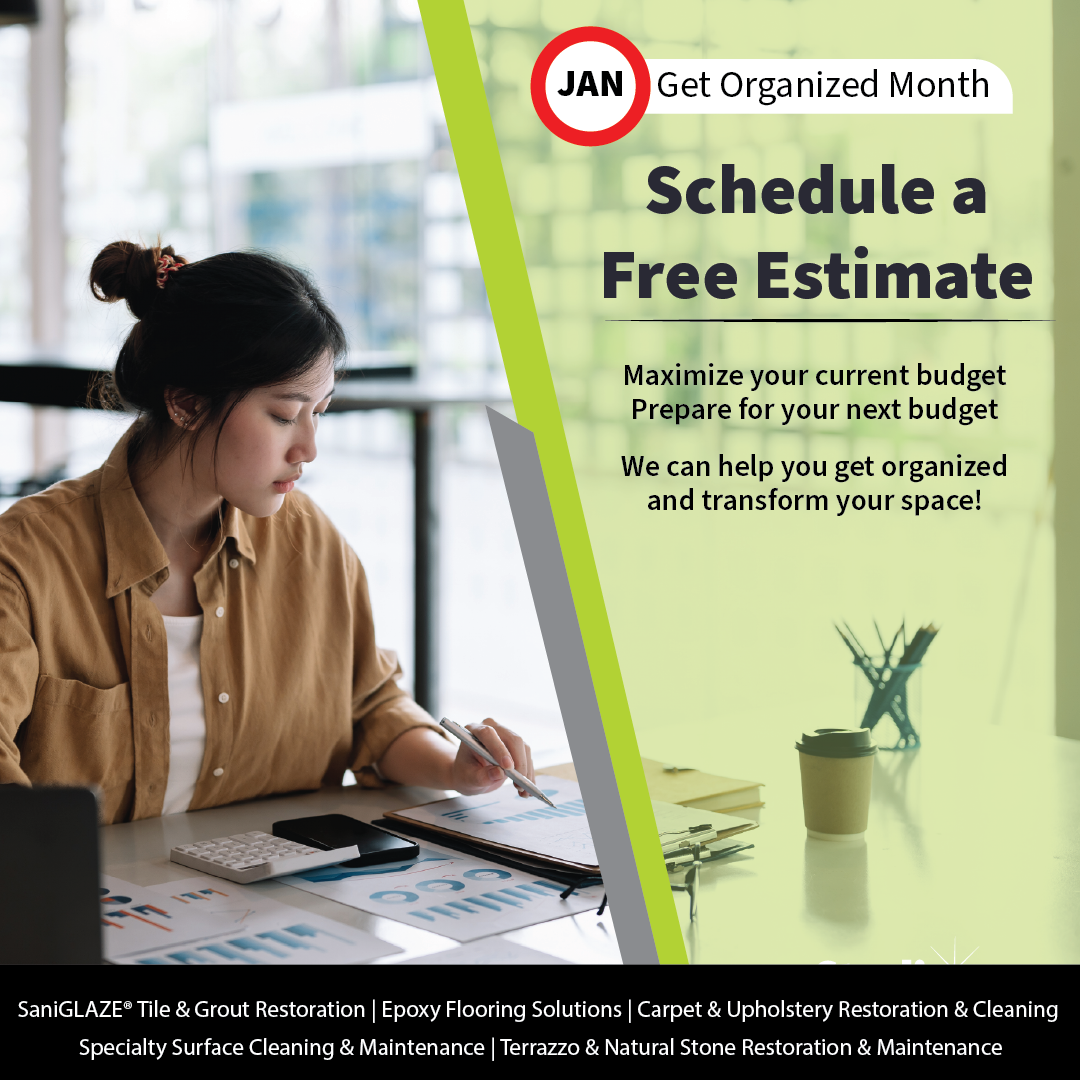 JAN Get Organized Month

Schedule a Free Estimate

Maximize your current budget
Prepare for your next budget

We can help you get organized and transform your space!

SaniGLAZE® Tile & Grout Restoration | Epoxy Flooring Solutions | Carpet & Upholstery Restoration & Cleaning
Specialty Surface Cleaning & Maintenance | Terrazzo & Natural Stone Restoration & Maintenance